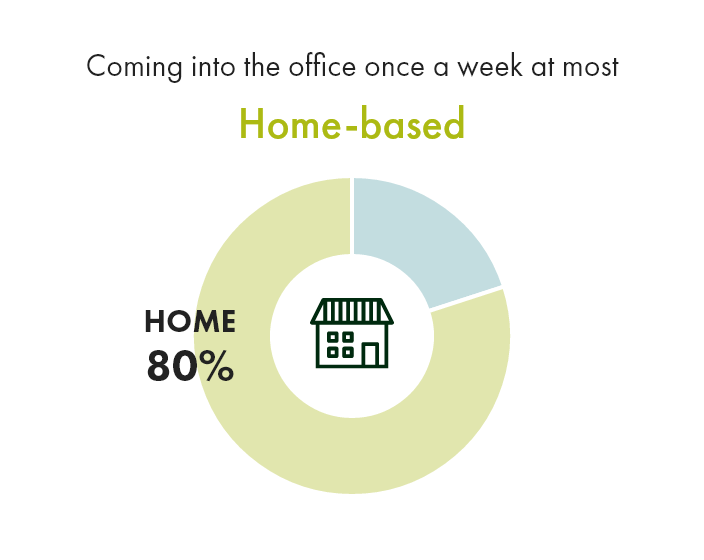 Coming into the office once a week at most

Home-based

HOME
80%